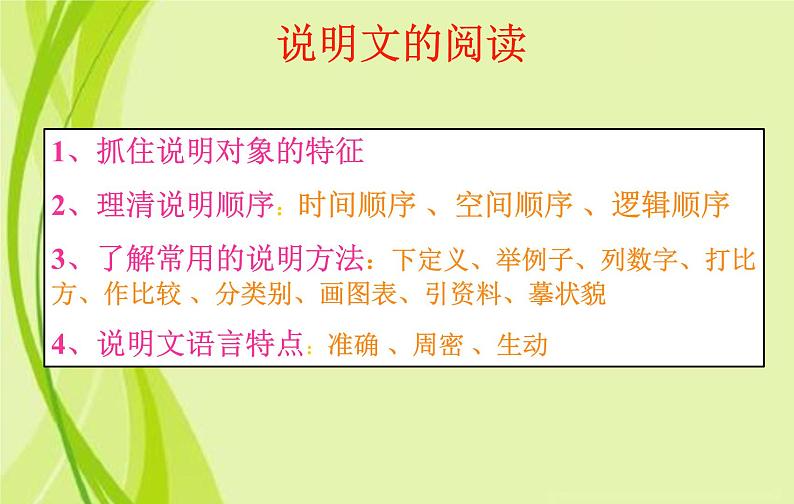 说明文的阅读

1、抓住说明对象的特征

2、理清说明顺序：时间顺序 、空间顺序 、逻辑顺序

3、了解常用的说明方法：下定义、举例子、列数字、打比方、作比较 、分类别、画图表、引资料、摹状貌

4、说明文语言特点：准确 、周密 、生动